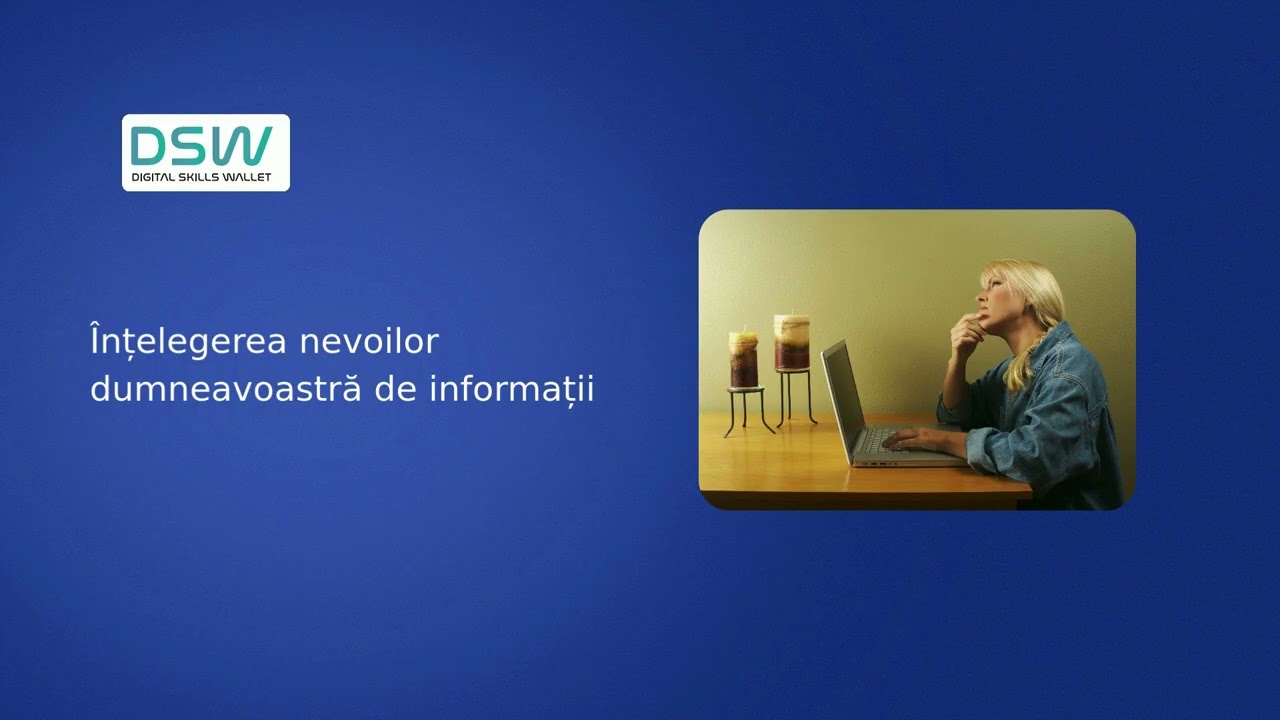 DSW
DIGITAL SKILLS WALLET

Înțelegerea nevoilor dumneavoastră de informații